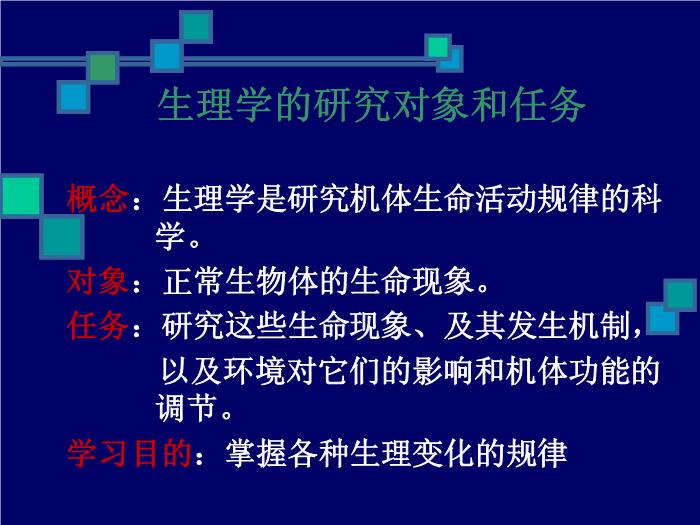 生理学的研究对象和任务

概念：生理学是研究机体生命活动规律的科学。

对象：正常生物体的生命现象。

任务：研究这些生命现象、及其发生机制，以及环境对它们的影响和机体功能的调节。

学习目的：掌握各种生理变化的规律